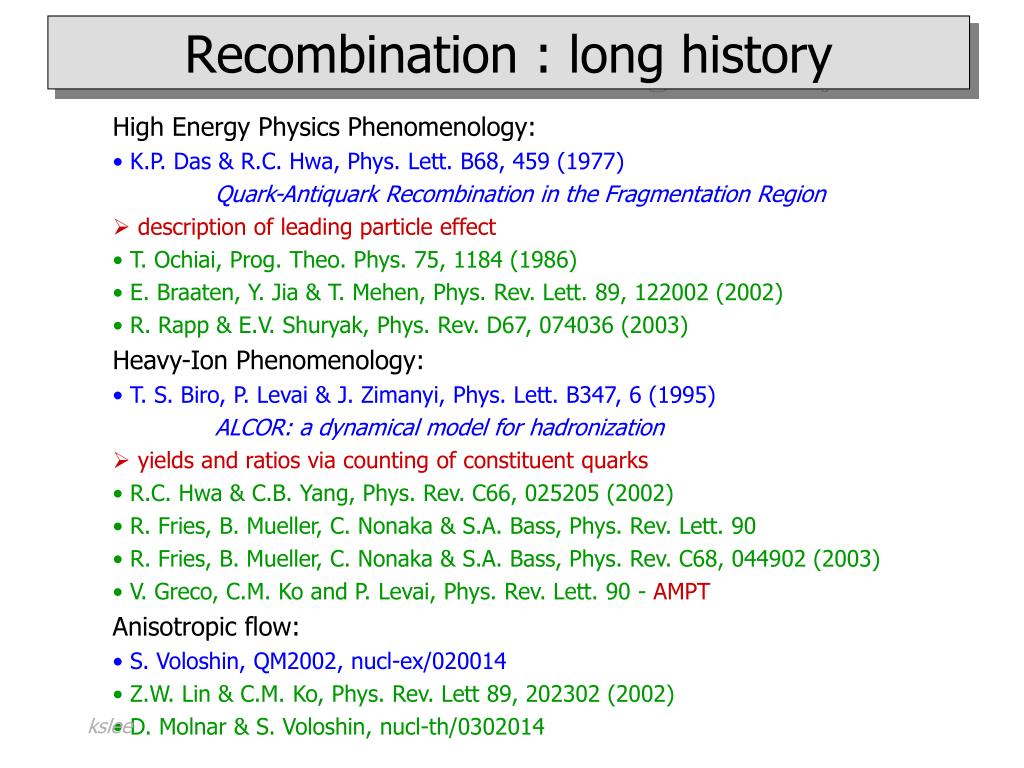 Recombination : long history

High Energy Physics Phenomenology:

• K.P. Das & R.C. Hwa, Phys. Lett. B68, 459 (1977)

Quark-Antiquark Recombination in the Fragmentation Region

➢ description of leading particle effect

• T. Ochiai, Prog. Theo. Phys. 75, 1184 (1986)

• E. Braaten, Y. Jia & T. Mehen, Phys. Rev. Lett. 89, 122002 (2002)

• R. Rapp & E.V. Shuryak, Phys. Rev. D67, 074036 (2003)

Heavy-Ion Phenomenology:

• T. S. Biro, P. Levai & J. Zimanyi, Phys. Lett. B347, 6 (1995)

ALCOR: a dynamical model for hadronization

➢ yields and ratios via counting of constituent quarks

• R.C. Hwa & C.B. Yang, Phys. Rev. C66, 025205 (2002)

• R. Fries, B. Mueller, C. Nonaka & S.A. Bass, Phys. Rev. Lett. 90

• R. Fries, B. Mueller, C. Nonaka & S.A. Bass, Phys. Rev. C68, 044902 (2003)

• V. Greco, C.M. Ko and P. Levai, Phys. Rev. Lett. 90 - AMPT

Anisotropic flow:

• S. Voloshin, QM2002, nucl-ex/020014

• Z.W. Lin & C.M. Ko, Phys. Rev. Lett 89, 202302 (2002)

kslee • D. Molnar & S. Voloshin, nucl-th/0302014